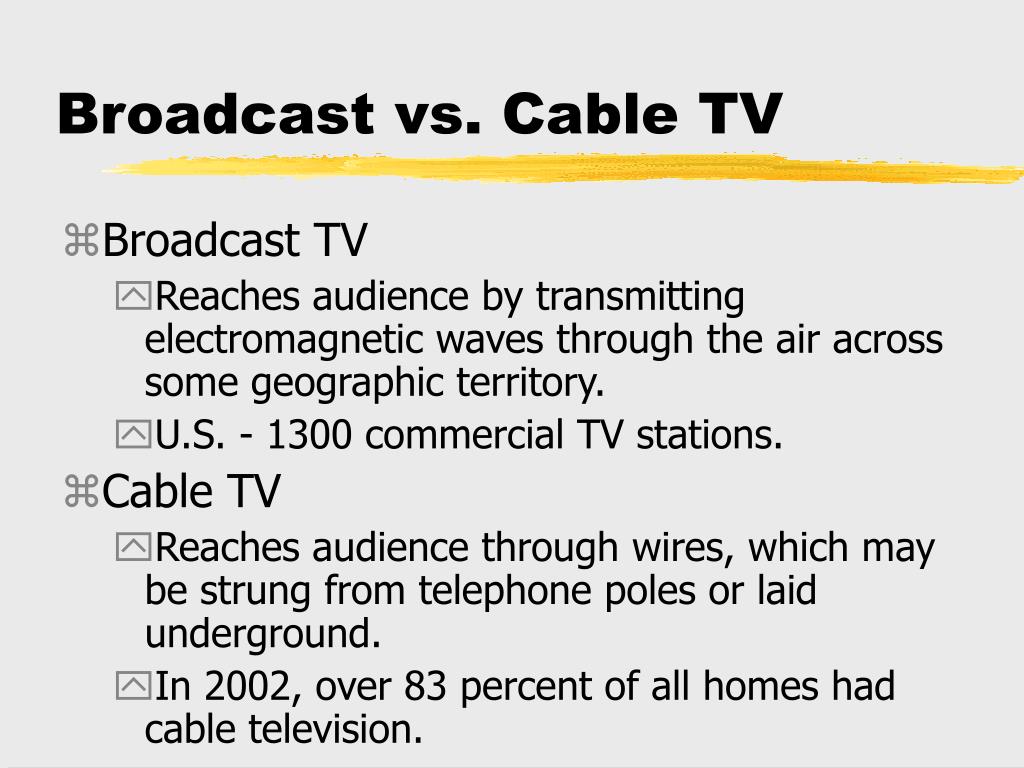 Broadcast vs. Cable TV

⌘Broadcast TV

Reaches audience by transmitting electromagnetic waves through the air across some geographic territory.

U.S. - 1300 commercial TV stations.

⌘Cable TV

Reaches audience through wires, which may be strung from telephone poles or laid underground.

In 2002, over 83 percent of all homes had cable television.